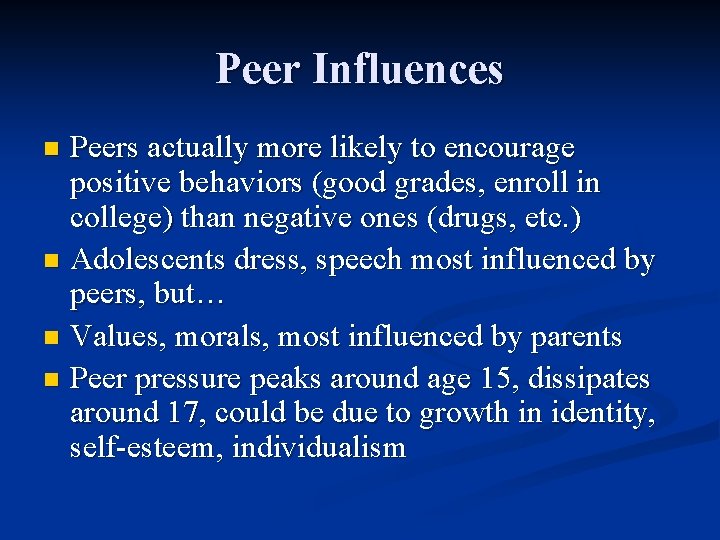 Peer Influences

- Peers actually more likely to encourage positive behaviors (good grades, enroll in college) than negative ones (drugs, etc.)
- Adolescents dress, speech most influenced by peers, but…
- Values, morals, most influenced by parents
- Peer pressure peaks around age 15, dissipates around 17, could be due to growth in identity, self-esteem, individualism